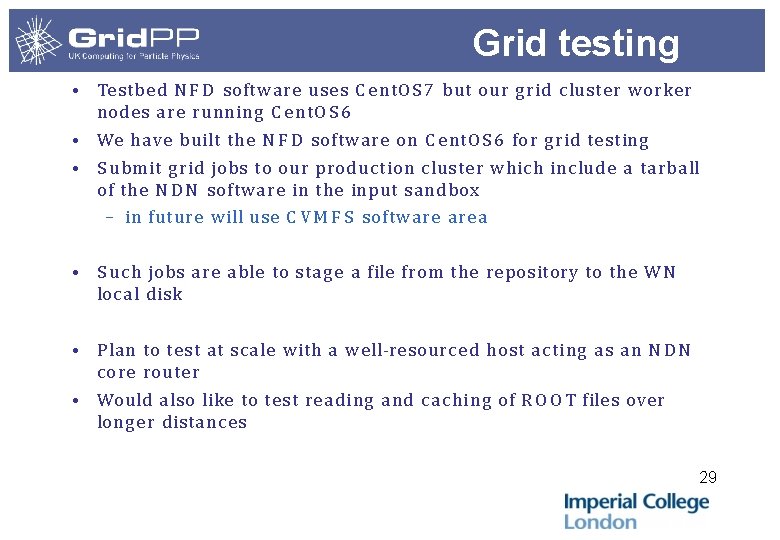 GridPP
UK Computing for Particle Physics

Grid testing

• Testbed NFD software uses CentOS7 but our grid cluster worker nodes are running CentOS6
• We have built the NFD software on CentOS6 for grid testing
• Submit grid jobs to our production cluster which include a tarball of the NDN software in the input sandbox
– in future will use CVMFS software area

• Such jobs are able to stage a file from the repository to the WN local disk

• Plan to test at scale with a well-resourced host acting as an NDN core router
• Would also like to test reading and caching of ROOT files over longer distances

29

Imperial College
London